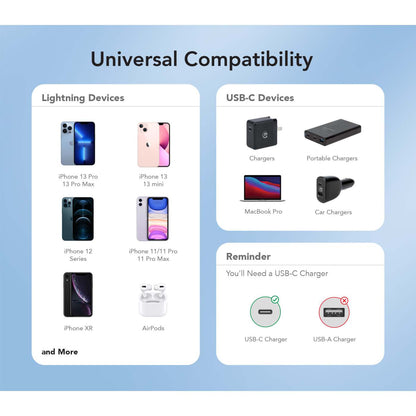 Universal Compatibility

Lightning Devices

iPhone 13 Pro
13 Pro Max

iPhone 13
13 mini

iPhone 12
Series

iPhone 11/11 Pro
11 Pro Max

iPhone XR

AirPods

and More

USB-C Devices

Chargers

Portable Chargers

MacBook Pro

Car Chargers

Reminder

You'll Need a USB-C Charger

USB-C Charger

USB-A Charger